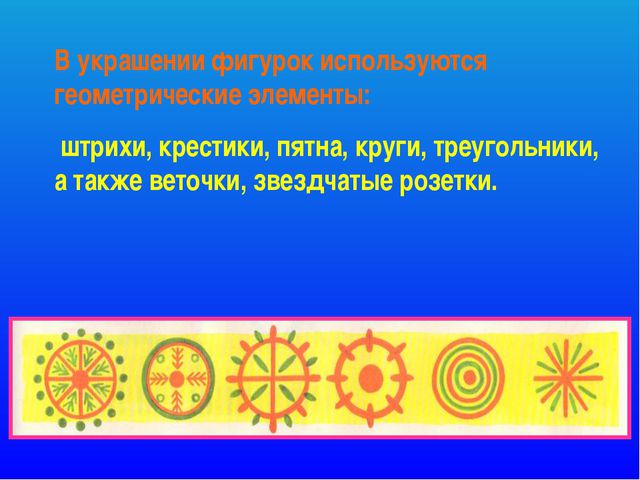 В украшении фигурок используются геометрические элементы:

штрихи, крестики, пятна, круги, треугольники, а также веточки, звездчатые розетки.